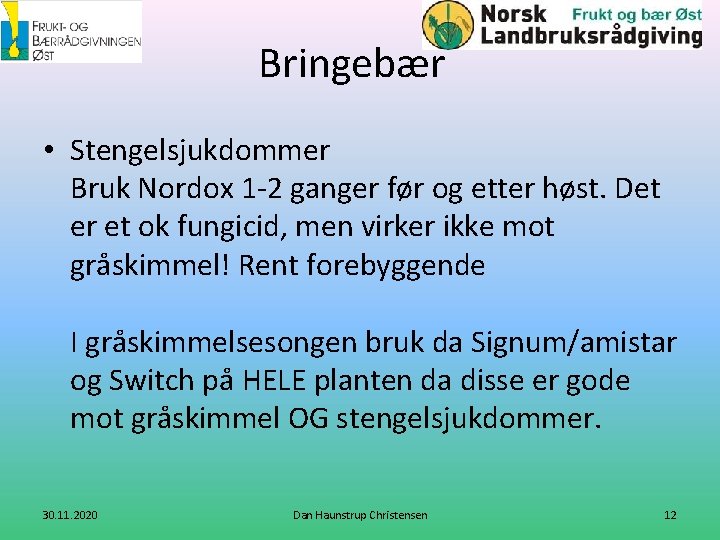 FRUKT- OG BÆRRÅDGIVNINGEN ØST

Norsk Landbruksrådgiving Frukt og bær Øst

Bringebær

• Stengelsjukdommer
Bruk Nordox 1-2 ganger før og etter høst. Det er et ok fungicid, men virker ikke mot gråskimmel! Rent forebyggende

I gråskimmelsesongen bruk da Signum/amistar og Switch på HELE planten da disse er gode mot gråskimmel OG stengelsjukdommer.

30.11.2020 Dan Haunstrup Christensen 12